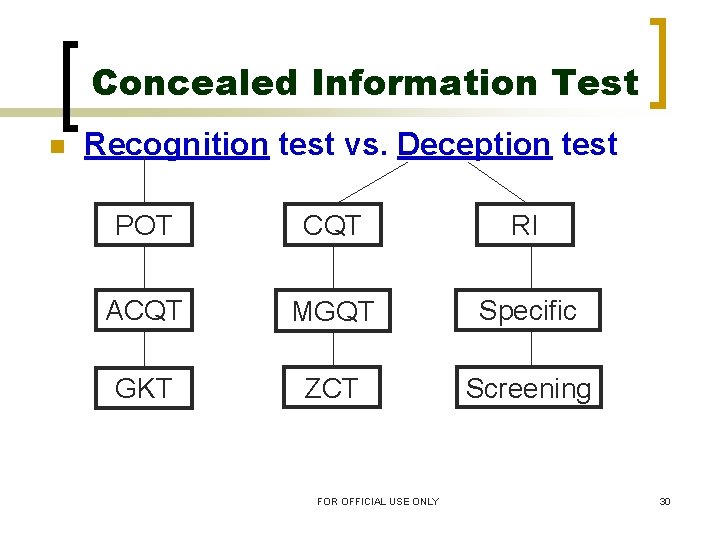 Concealed Information Test

Recognition test vs. Deception test

POT

ACQT

GKT

CQT

MGQT

ZCT

RI

Specific

Screening

FOR OFFICIAL USE ONLY

30